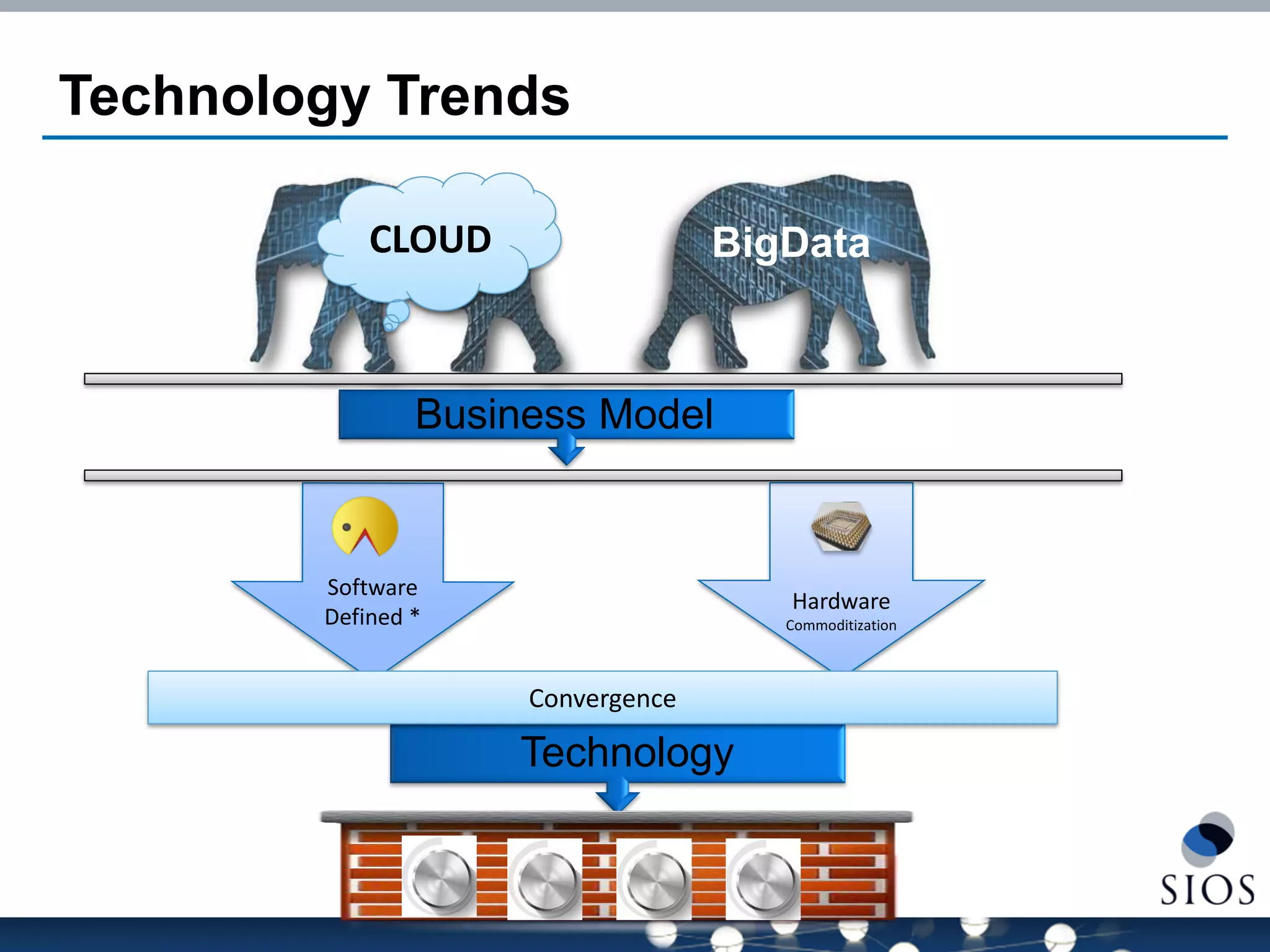 Technology Trends

CLOUD

BigData

Business Model

Software Defined *

Hardware
Commoditization

Convergence

Technology

SIOS